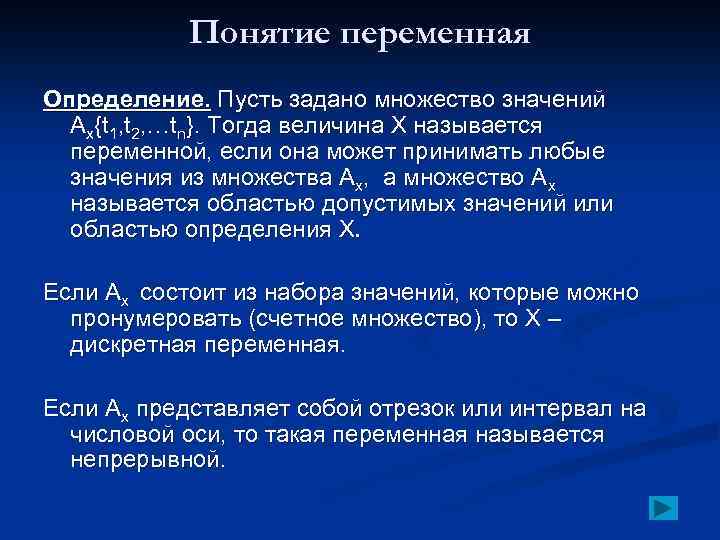 Понятие переменная

Определение. Пусть задано множество значений $A_x\{t_1,t_2,\ldots t_n\}$. Тогда величина X называется переменной, если она может принимать любые значения из множества $A_x$, а множество $A_x$ называется областью допустимых значений или областью определения X.

Если $A_x$ состоит из набора значений, которые можно пронумеровать (счетное множество), то X – дискретная переменная.

Если $A_x$ представляет собой отрезок или интервал на числовой оси, то такая переменная называется непрерывной.